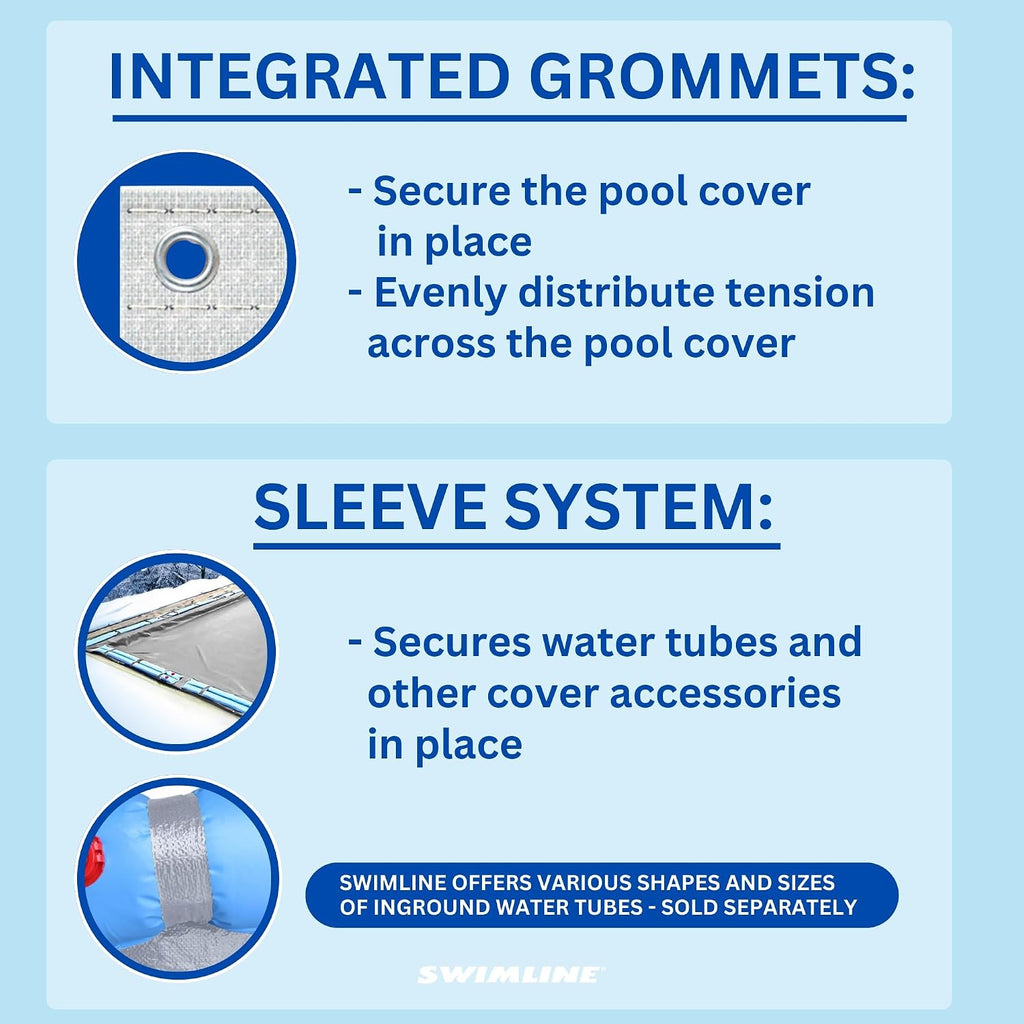 INTEGRATED GROMMETS:

- Secure the pool cover in place
- Evenly distribute tension across the pool cover

SLEEVE SYSTEM:

- Secures water tubes and other cover accessories in place

SWIMLINE OFFERS VARIOUS SHAPES AND SIZES OF INGROUND WATER TUBES - SOLD SEPARATELY

SWIMLINE